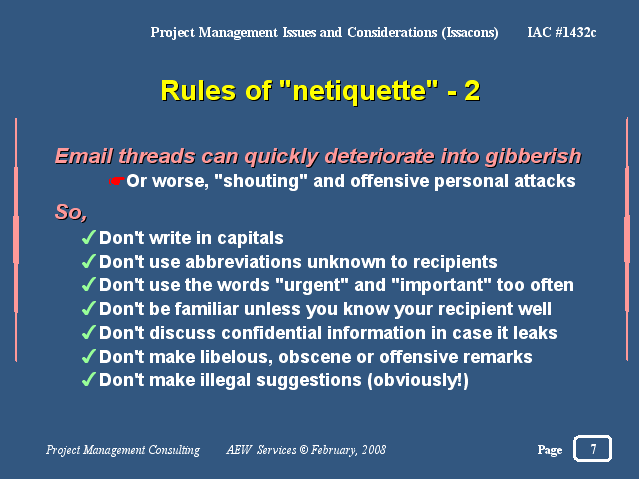 Project Management Issues and Considerations (Issacons) IAC #1432c

Rules of "netiquette" - 2

Email threads can quickly deteriorate into gibberish

☛Or worse, "shouting" and offensive personal attacks

So,

✓Don't write in capitals
✓Don't use abbreviations unknown to recipients
✓Don't use the words "urgent" and "important" too often
✓Don't be familiar unless you know your recipient well
✓Don't discuss confidential information in case it leaks
✓Don't make libelous, obscene or offensive remarks
✓Don't make illegal suggestions (obviously!)

Project Management Consulting AEW Services © February, 2008 Page 7